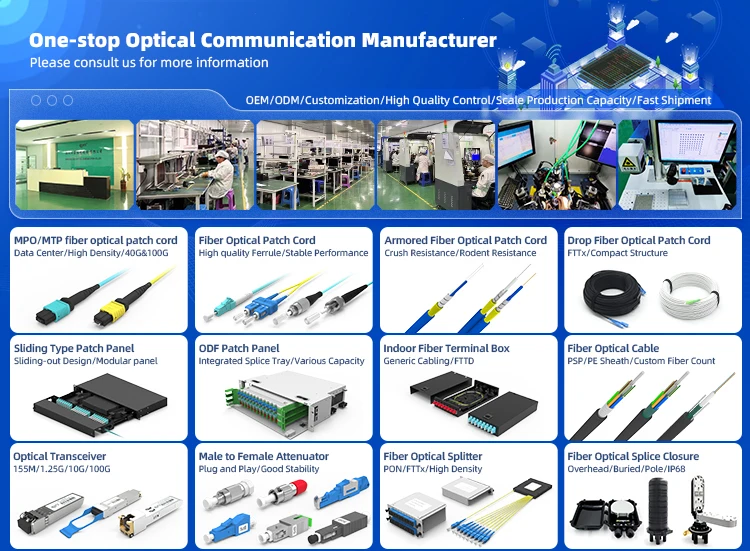 One-stop Optical Communication Manufacturer
Please consult us for more information

OEM/ODM/Customization/High Quality Control/Scale Production Capacity/Fast Shipment

MPO/MTP fiber optical patch cord
Data Center/High Density/40G&100G

Fiber Optical Patch Cord
High quality Ferrule/Stable Performance

Armored Fiber Optical Patch Cord
Crush Resistance/Rodent Resistance

Drop Fiber Optical Patch Cord
FTTx/Compact Structure

Sliding Type Patch Panel
Sliding-out Design/Modular panel

ODF Patch Panel
Integrated Splice Tray/Various Capacity

Indoor Fiber Terminal Box
Generic Cabling/FTTD

Fiber Optical Cable
PSP/PE Sheath/Custom Fiber Count

Optical Transceiver
155M/1.25G/10G/100G

Male to Female Attenuator
Plug and Play/Good Stability

Fiber Optical Splitter
PON/FTTx/High Density

Fiber Optical Splice Closure
Overhead/Buried/Pole/IP68